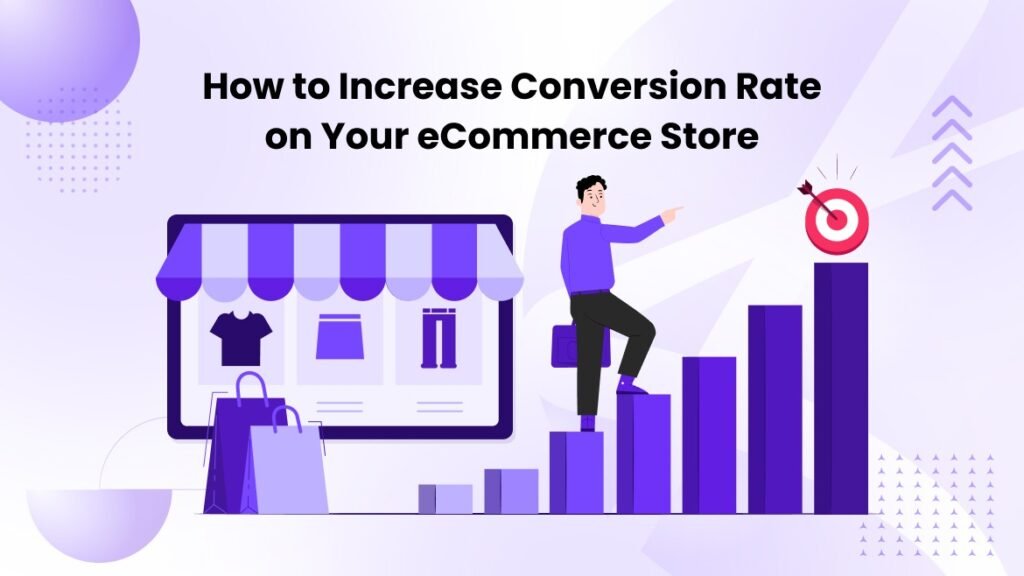 How to Increase Conversion Rate on Your eCommerce Store